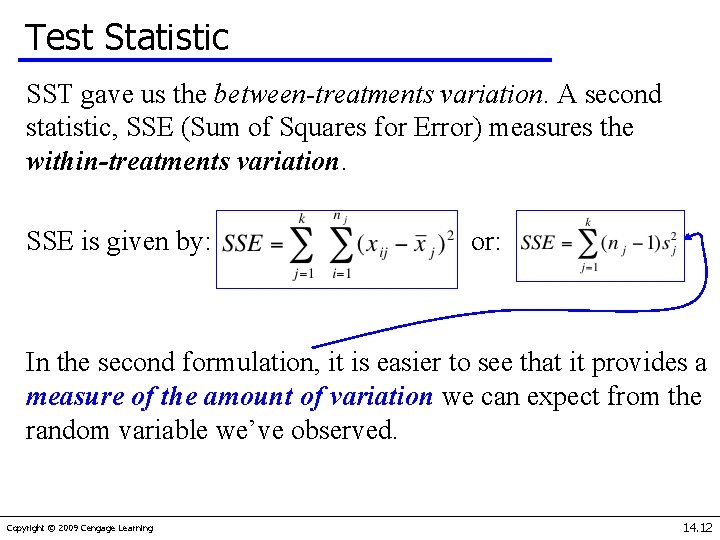 Test Statistic

SST gave us the between-treatments variation. A second statistic, SSE (Sum of Squares for Error) measures the within-treatments variation.

SSE is given by: $SSE = \sum_{j=1}^{k} \sum_{i=1}^{n_j} (x_{ij} - \bar{x}_j)^2$ or: $SSE = \sum_{j=1}^{k} (n_j - 1)s_j^2$

In the second formulation, it is easier to see that it provides a measure of the amount of variation we can expect from the random variable we've observed.

Copyright © 2009 Cengage Learning

14.12